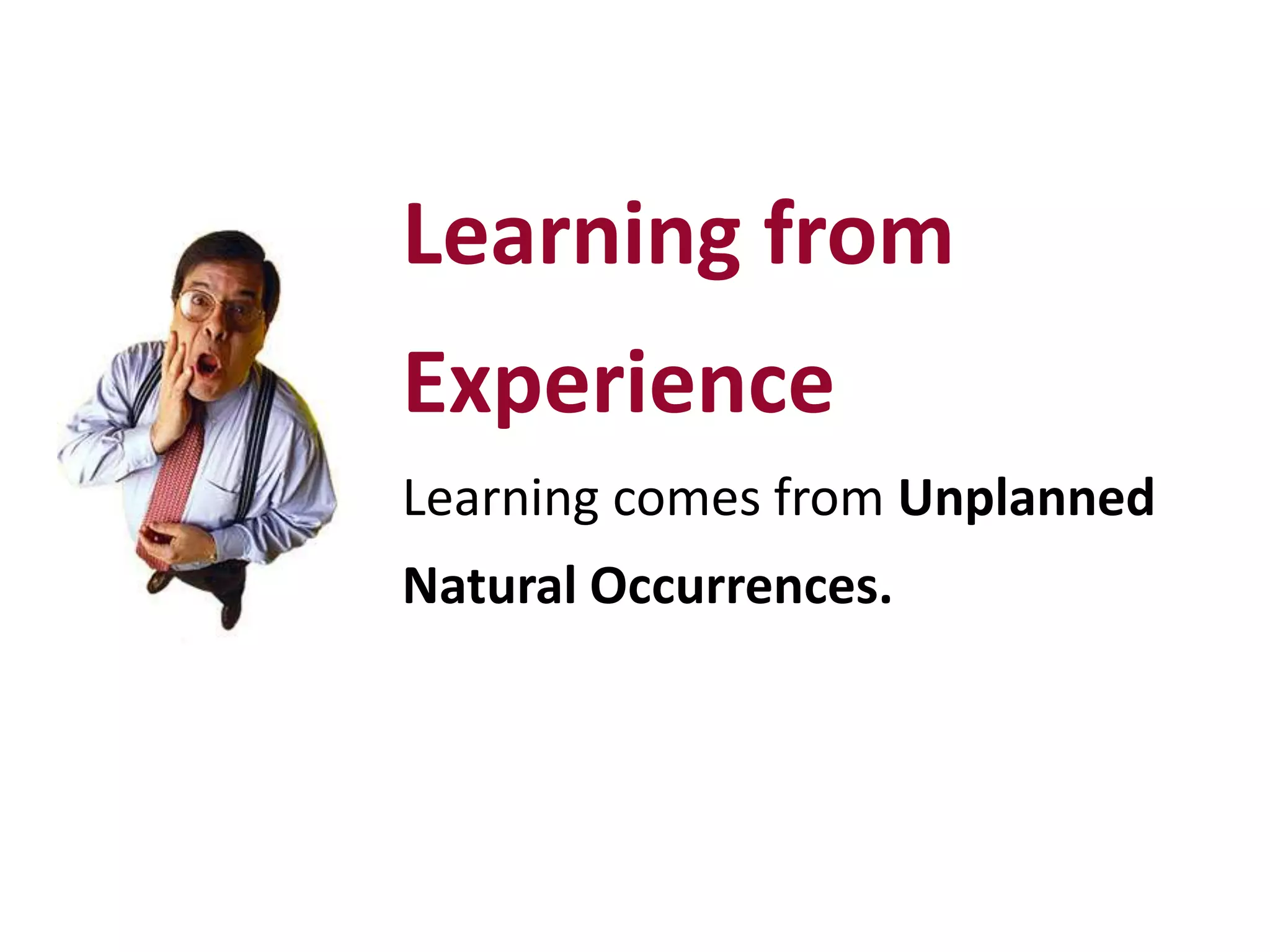 Learning from Experience

Learning comes from Unplanned Natural Occurrences.